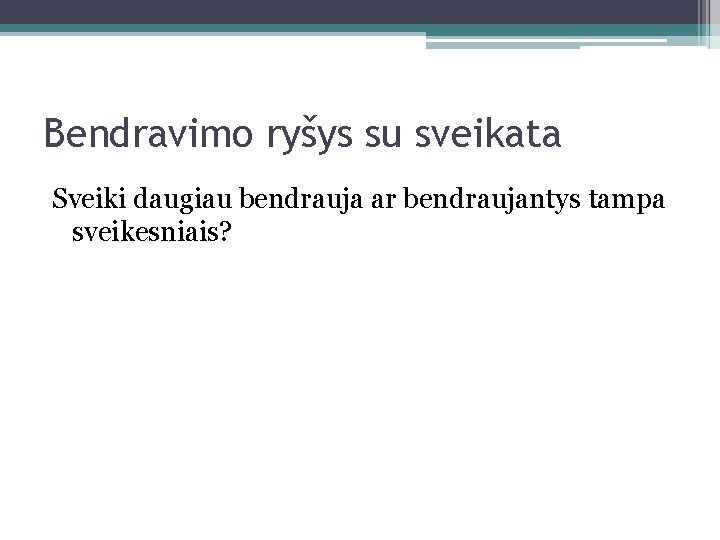 Bendravimo ryšys su sveikata

Sveiki daugiau bendrauja ar bendraujantys tampa sveikesniais?